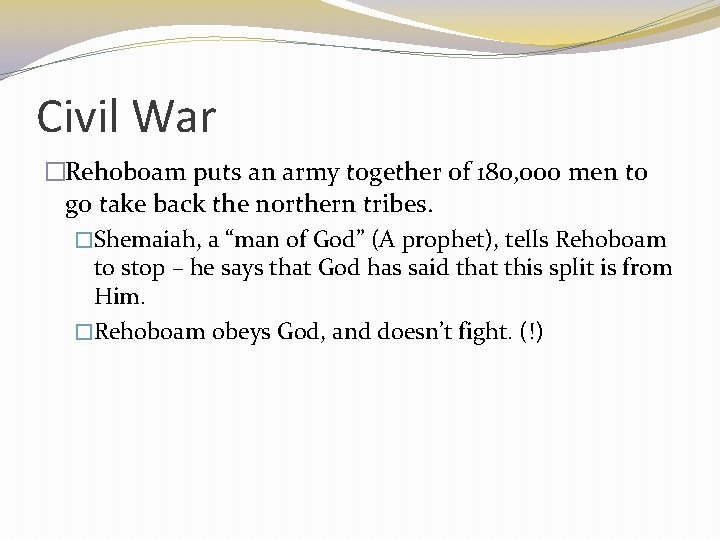 Civil War

□Rehoboam puts an army together of 180,000 men to go take back the northern tribes.

□Shemaiah, a “man of God” (A prophet), tells Rehoboam to stop – he says that God has said that this split is from Him.

□Rehoboam obeys God, and doesn’t fight. (!)